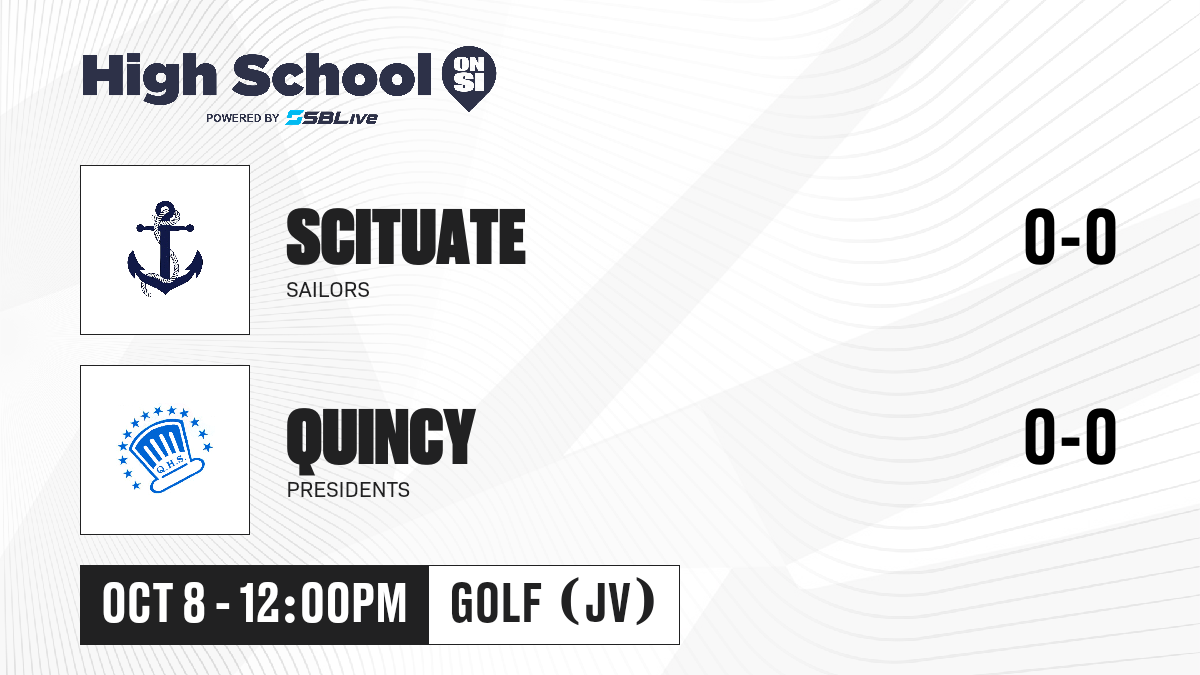 High School ON SI
POWERED BY SBLive

SCITUATE
SAILORS
0-0

Q.H.S.
QUINCY
PRESIDENTS
0-0

OCT 8 - 12:00PM
GOLF (JV)